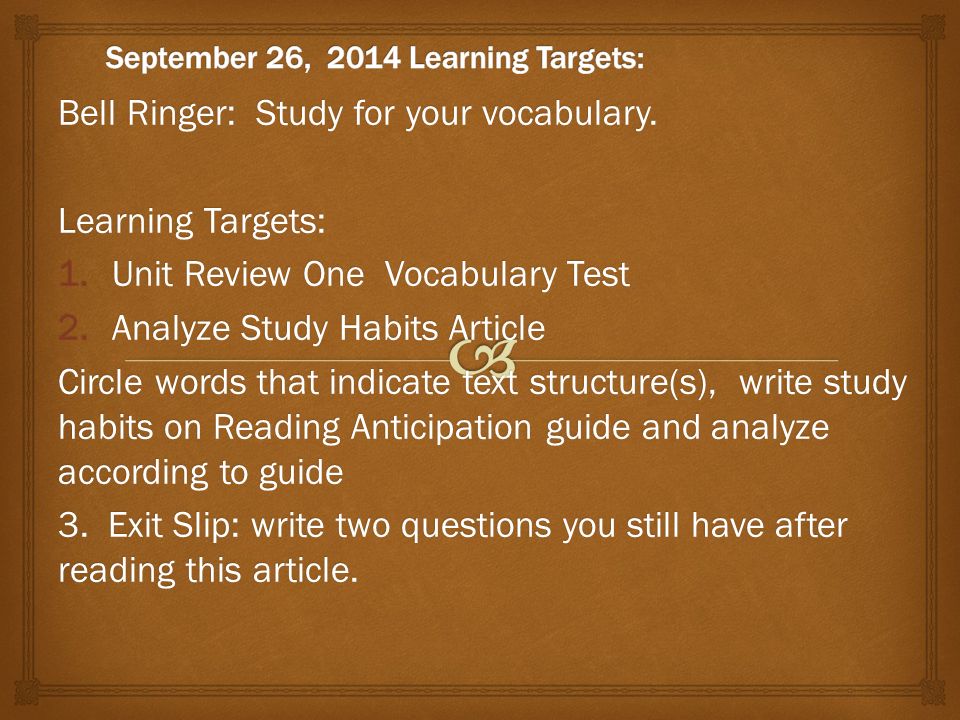 September 26, 2014 Learning Targets:

Bell Ringer: Study for your vocabulary.

Learning Targets:

1. Unit Review One Vocabulary Test
2. Analyze Study Habits Article

Circle words that indicate text structure(s), write study habits on Reading Anticipation guide and analyze according to guide

3. Exit Slip: write two questions you still have after reading this article.